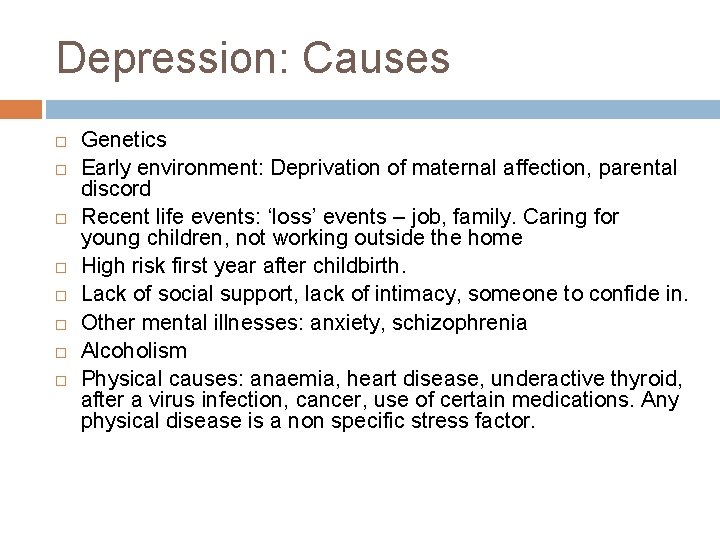 Depression: Causes

□ Genetics
□ Early environment: Deprivation of maternal affection, parental discord
□ Recent life events: ‘loss’ events – job, family. Caring for young children, not working outside the home
□ High risk first year after childbirth.
□ Lack of social support, lack of intimacy, someone to confide in.
□ Other mental illnesses: anxiety, schizophrenia
□ Alcoholism
□ Physical causes: anaemia, heart disease, underactive thyroid, after a virus infection, cancer, use of certain medications. Any physical disease is a non specific stress factor.